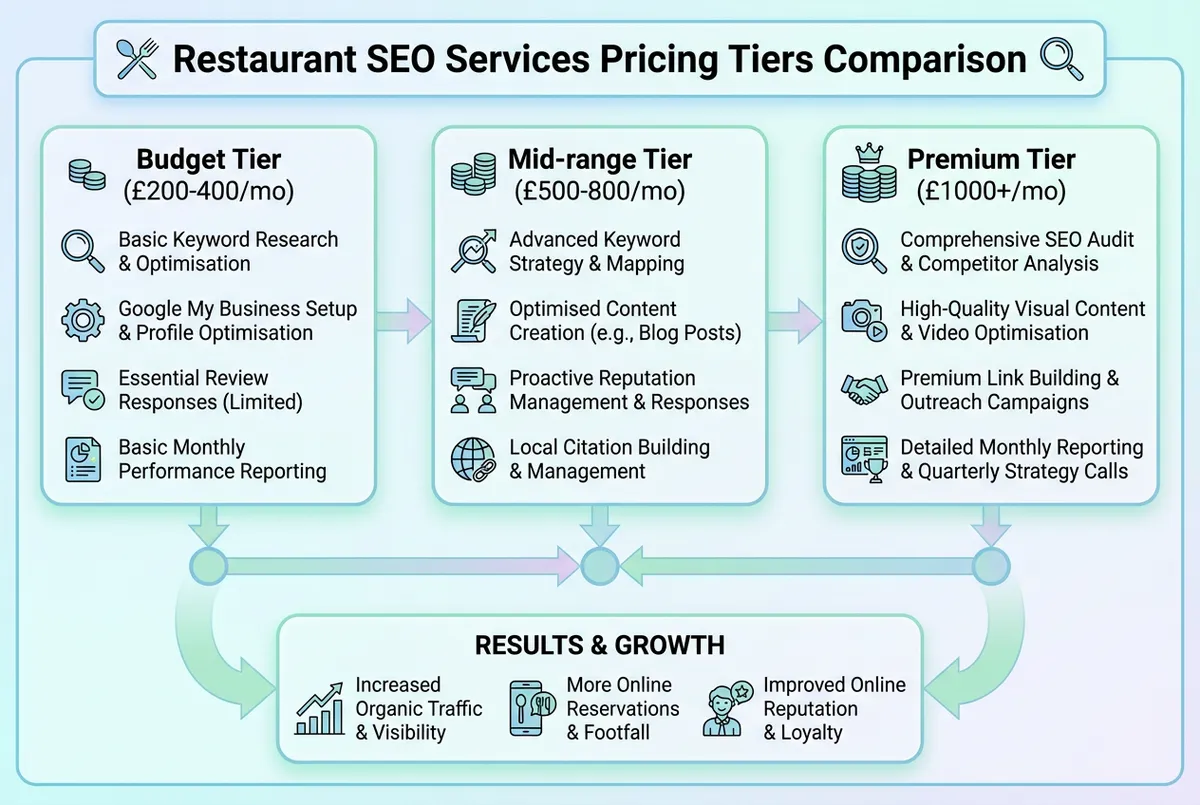 Restaurant SEO Services Pricing Tiers Comparison

Budget Tier
(£200-400/mo)

Basic Keyword Research & Optimisation

Google My Business Setup & Profile Optimisation

Essential Review Responses (Limited)

Basic Monthly Performance Reporting

Mid-range Tier
(£500-800/mo)

Advanced Keyword Strategy & Mapping

Optimised Content Creation (e.g., Blog Posts)

Proactive Reputation Management & Responses

Local Citation Building & Management

Premium Tier
(£1000+/mo)

Comprehensive SEO Audit & Competitor Analysis

High-Quality Visual Content & Video Optimisation

Premium Link Building & Outreach Campaigns

Detailed Monthly Reporting & Quarterly Strategy Calls

RESULTS & GROWTH

Increased Organic Traffic & Visibility

More Online Reservations & Footfall

Improved Online Reputation & Loyalty